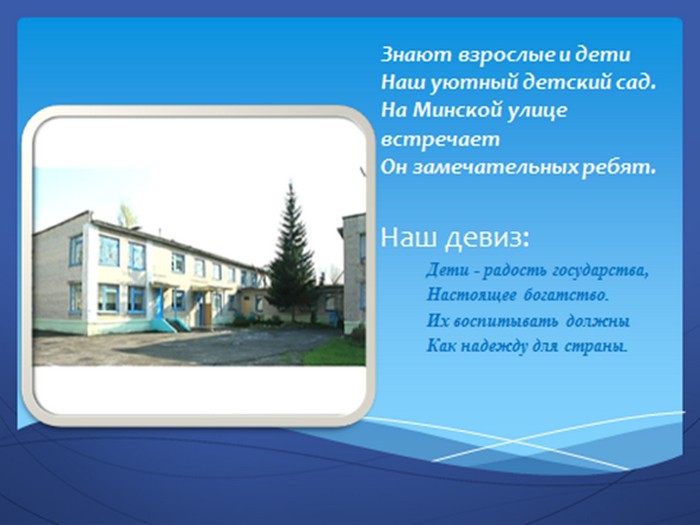 Знают взрослые и дети
Наш уютный детский сад.
На Минской улице встречает
Он замечательных ребят.

Наш девиз:

Дети - радость государства,
Настоящее богатство.
Их воспитывать должны
Как надежду для страны.